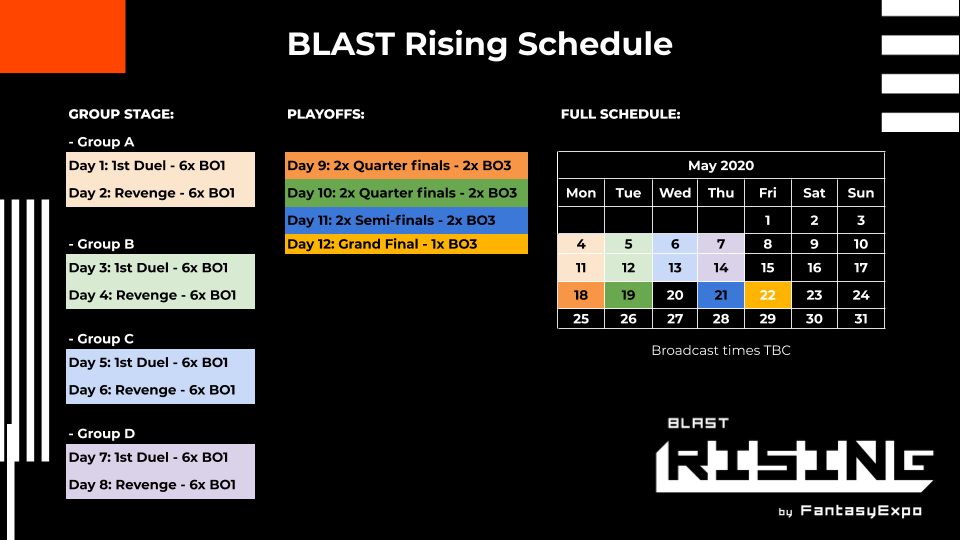 BLAST Rising Schedule

GROUP STAGE:

- Group A

Day 1: 1st Duel - 6x BO1

Day 2: Revenge - 6x BO1

- Group B

Day 3: 1st Duel - 6x BO1

Day 4: Revenge - 6x BO1

- Group C

Day 5: 1st Duel - 6x BO1

Day 6: Revenge - 6x BO1

- Group D

Day 7: 1st Duel - 6x BO1

Day 8: Revenge - 6x BO1

PLAYOFFS:

Day 9: 2x Quarter finals - 2x BO3

Day 10: 2x Quarter finals - 2x BO3

Day 11: 2x Semi-finals - 2x BO3

Day 12: Grand Final - 1x BO3

FULL SCHEDULE:

| May 2020 | | | | | | |
|---|---|---|---|---|---|---|
| Mon | Tue | Wed | Thu | Fri | Sat | Sun |
| | | | | 1 | 2 | 3 |
| 4 | 5 | 6 | 7 | 8 | 9 | 10 |
| 11 | 12 | 13 | 14 | 15 | 16 | 17 |
| 18 | 19 | 20 | 21 | 22 | 23 | 24 |
| 25 | 26 | 27 | 28 | 29 | 30 | 31 |

Broadcast times TBC

BLAST
RISING
by FantasyExpo